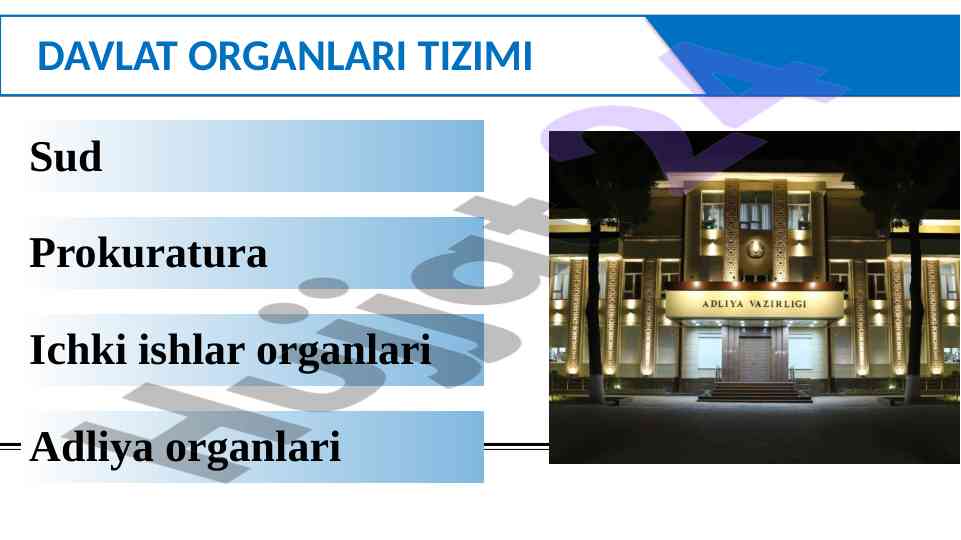 DAVLAT ORGANLARI TIZIMI

Sud

Prokuratura

Ichki ishlar organlari

Adliya organlari

ADLIYA VAZIRLIGI

Hujjat24